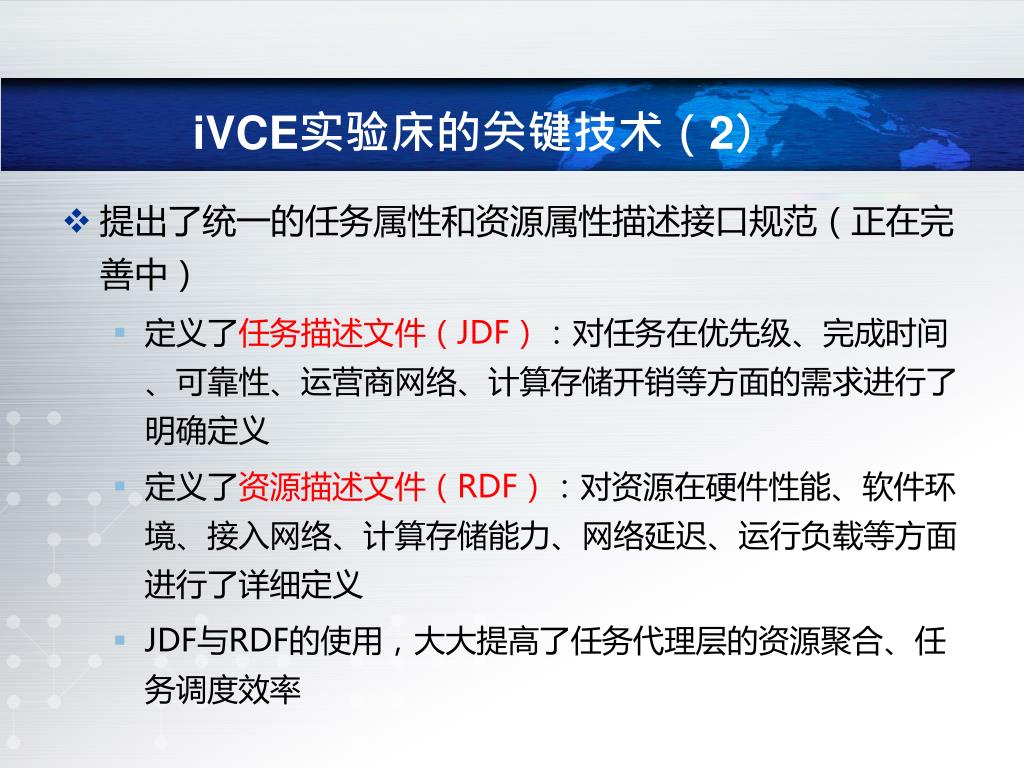 iVCE实验床的关键技术（2）

❖ 提出了统一的任务属性和资源属性描述接口规范（正在完善中）

▪ 定义了任务描述文件（JDF）：对任务在优先级、完成时间、可靠性、运营商网络、计算存储开销等方面的需求进行了明确定义

▪ 定义了资源描述文件（RDF）：对资源在硬件性能、软件环境、接入网络、计算存储能力、网络延迟、运行负载等方面进行了详细定义

▪ JDF与RDF的使用，大大提高了任务代理层的资源聚合、任务调度效率